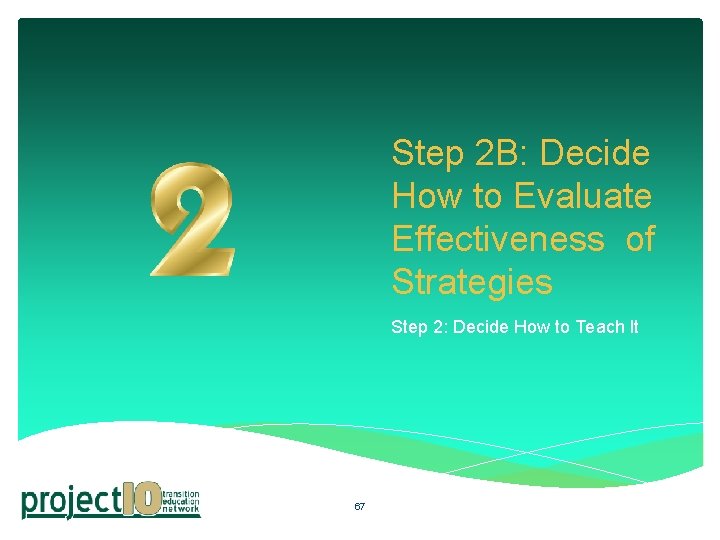 2

Step 2B: Decide How to Evaluate Effectiveness of Strategies

Step 2: Decide How to Teach It

project10 transition education network

67